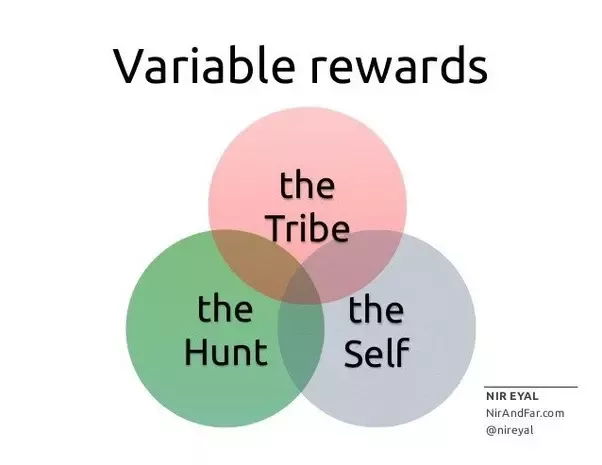 Variable rewards

the Tribe

the Hunt

the Self

NIR EYAL
NirAndFar.com
@nireyal